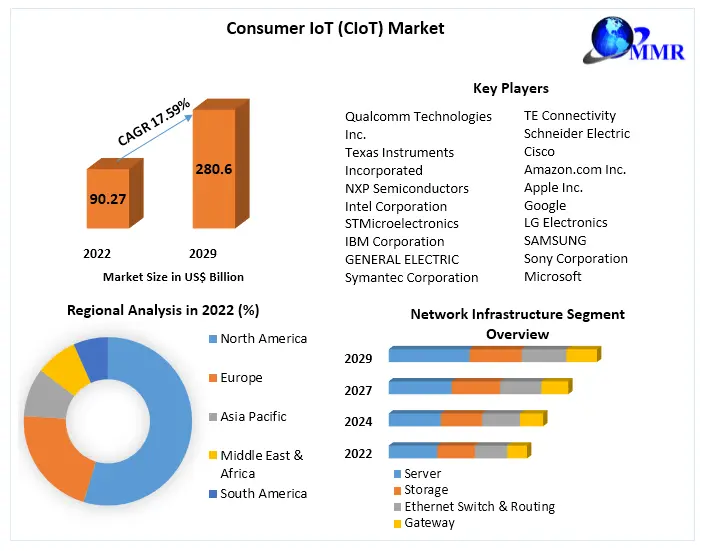 Consumer IoT (CIoT) Market

MMR

CAGR 17.59%

90.27

280.6

2022

2029

Market Size in US$ Billion

Key Players

Qualcomm Technologies Inc.
Texas Instruments Incorporated
NXP Semiconductors
Intel Corporation
STMicroelectronics
IBM Corporation
GENERAL ELECTRIC
Symantec Corporation

TE Connectivity
Schneider Electric
Cisco
Amazon.com Inc.
Apple Inc.
Google
LG Electronics
SAMSUNG
Sony Corporation
Microsoft

Regional Analysis in 2022 (%)

North America
Europe
Asia Pacific
Middle East & Africa
South America

Network Infrastructure Segment Overview

2029
2027
2024
2022

Server
Storage
Ethernet Switch & Routing
Gateway